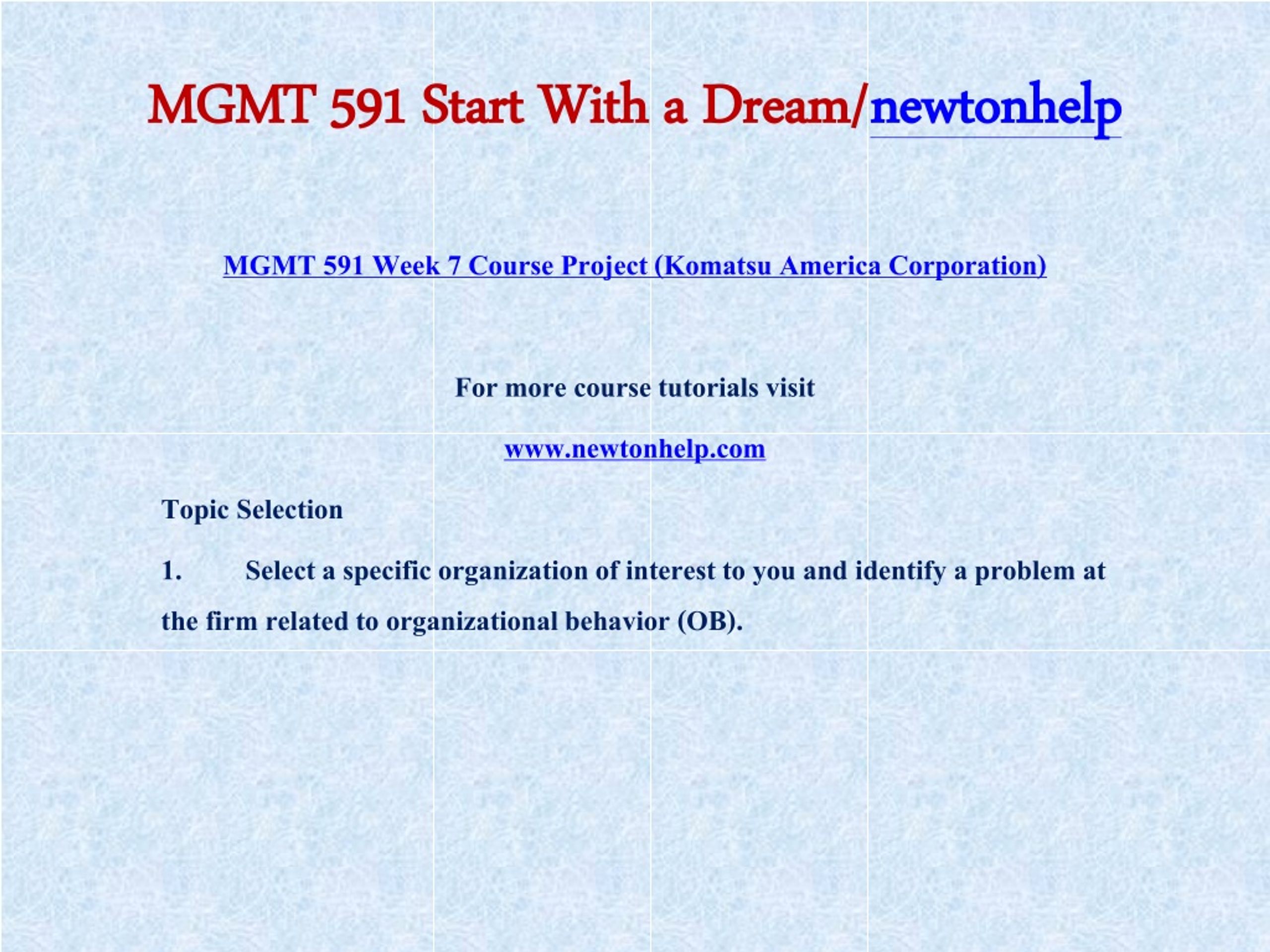 MGMT 591 Start With a Dream/newtonhelp

MGMT 591 Week 7 Course Project (Komatsu America Corporation)

For more course tutorials visit

www.newtonhelp.com

Topic Selection

1. Select a specific organization of interest to you and identify a problem at the firm related to organizational behavior (OB).